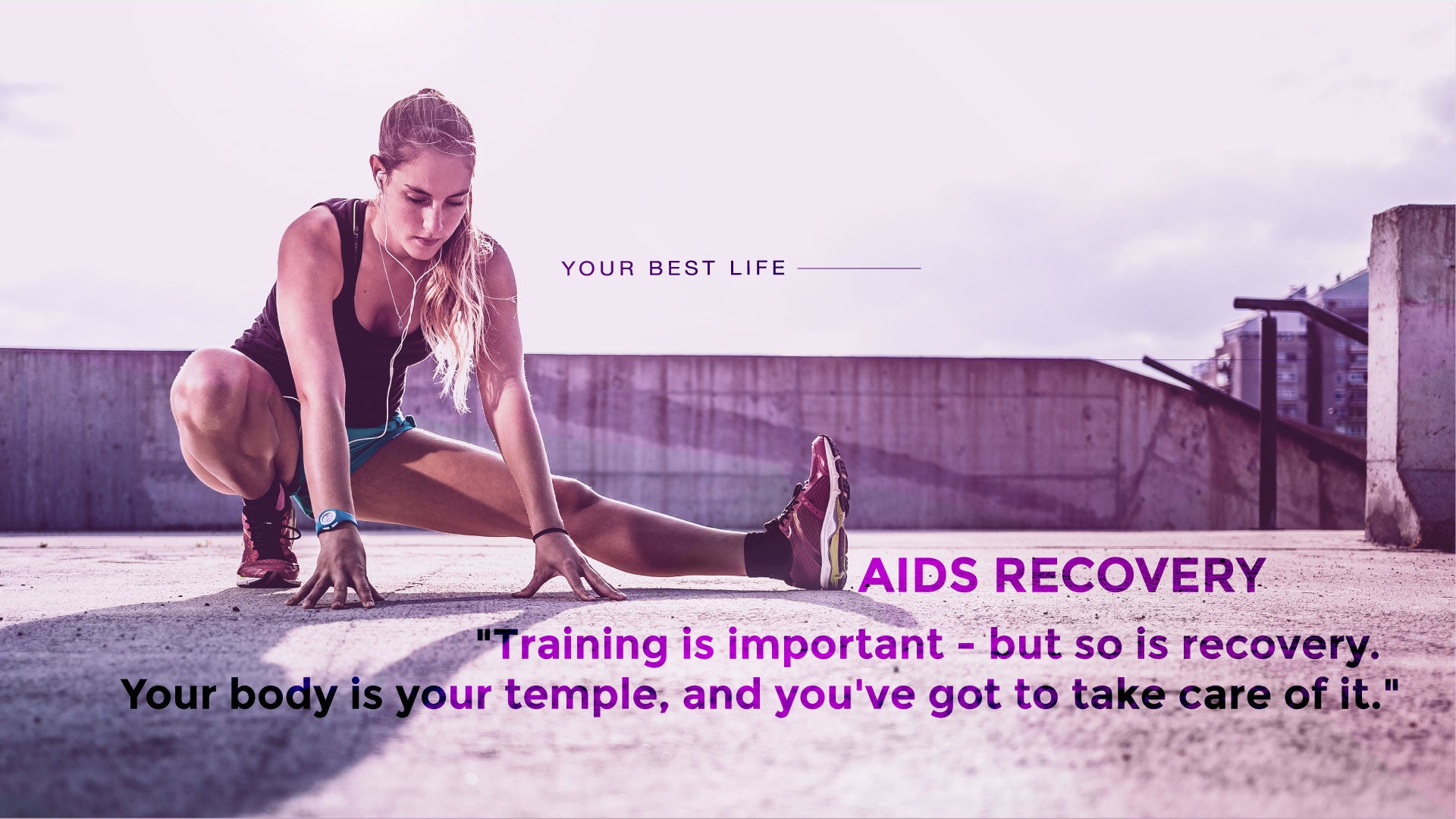 YOUR BEST LIFE

AIDS RECOVERY

"Training is important - but so is recovery. Your body is your temple, and you've got to take care of it."